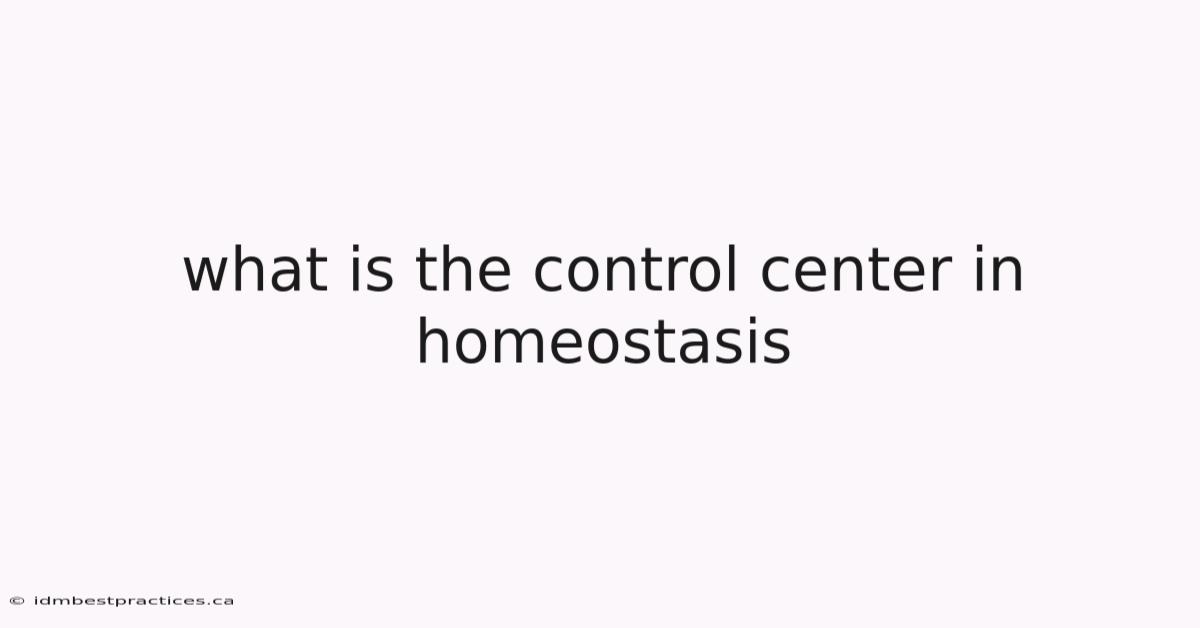 what is the control center in homeostasis

© idmbestpractices.ca